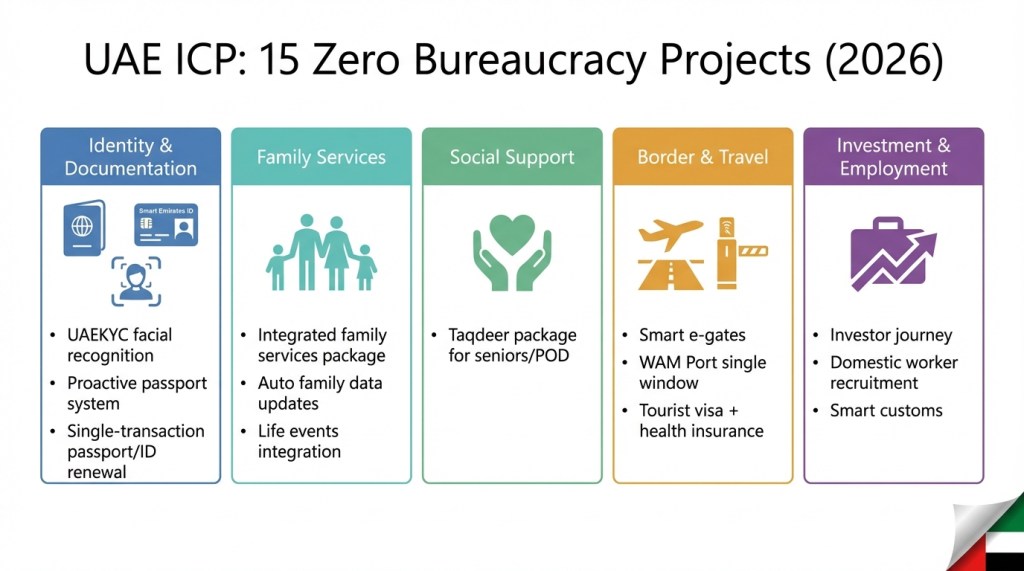 UAE ICP: 15 Zero Bureaucracy Projects (2026)

Identity & Documentation

Smart Emirates ID

- UAEKYC facial recognition
- Proactive passport system
- Single-transaction passport/ID renewal

Family Services

- Integrated family services package
- Auto family data updates
- Life events integration

Social Support

- Taqdeer package for seniors/POD

Border & Travel

- Smart e-gates
- WAM Port single window
- Tourist visa + health insurance

Investment & Employment

- Investor journey
- Domestic worker recruitment
- Smart customs